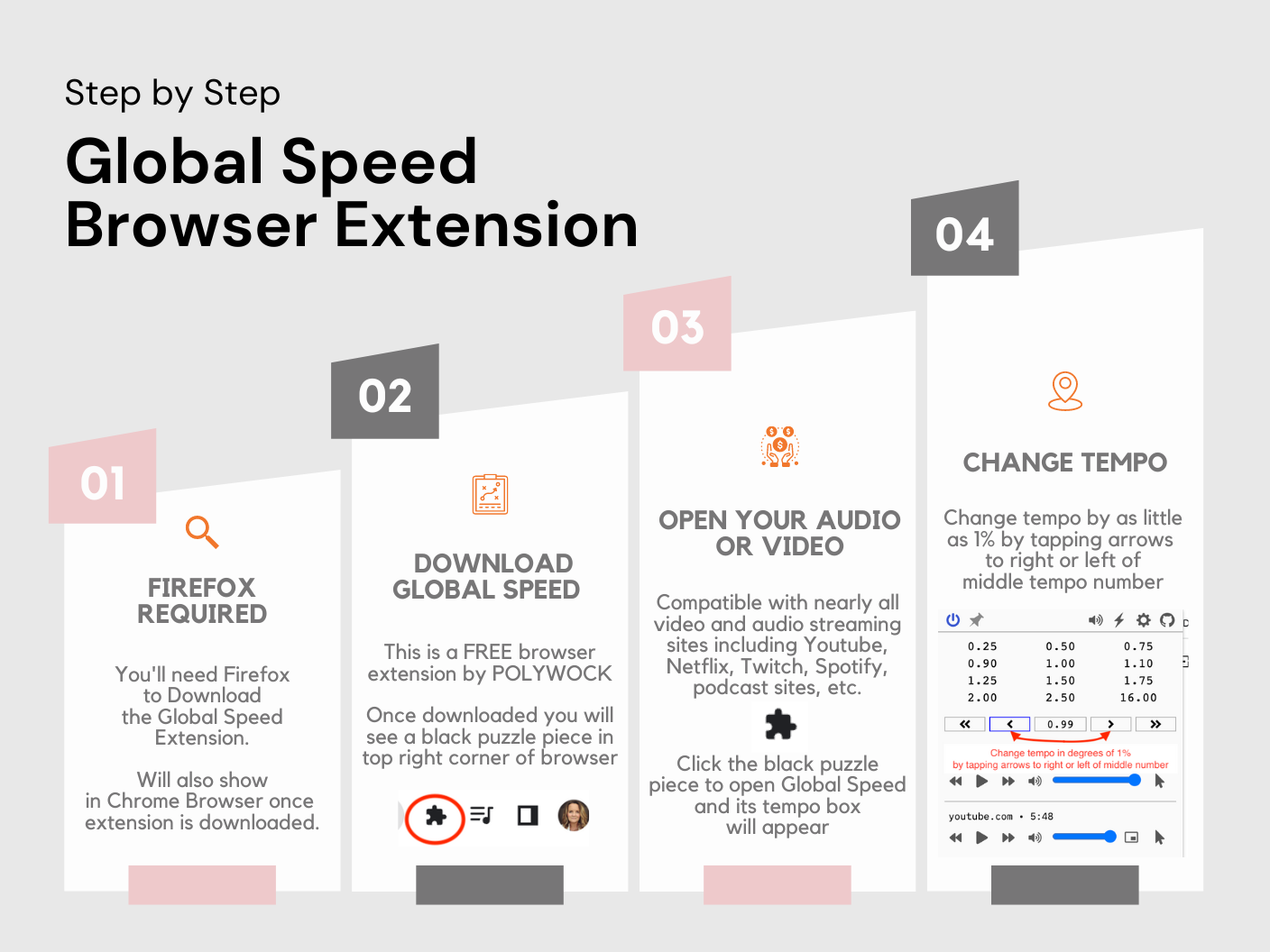 Step by Step

Global Speed Browser Extension

01

FIREFOX REQUIRED

You'll need Firefox to Download the Global Speed Extension.

Will also show in Chrome Browser once extension is downloaded.

02

DOWNLOAD GLOBAL SPEED

This is a FREE browser extension by POLYWOCK

Once downloaded you will see a black puzzle piece in top right corner of browser

03

OPEN YOUR AUDIO OR VIDEO

Compatible with nearly all video and audio streaming sites including Youtube, Netflix, Twitch, Spotify, podcast sites, etc.

Click the black puzzle piece to open Global Speed and its tempo box will appear

04

CHANGE TEMPO

Change tempo by as little as 1% by tapping arrows to right or left of middle tempo number

| 0.25 | 0.50 | 0.75 |
|---|---|---|
| 0.90 | 1.00 | 1.10 |
| 1.25 | 1.50 | 1.75 |
| 2.00 | 2.50 | 16.00 |

0.99

Change tempo in degrees of 1% by tapping arrows to right or left of middle number

youtube.com • 5:48